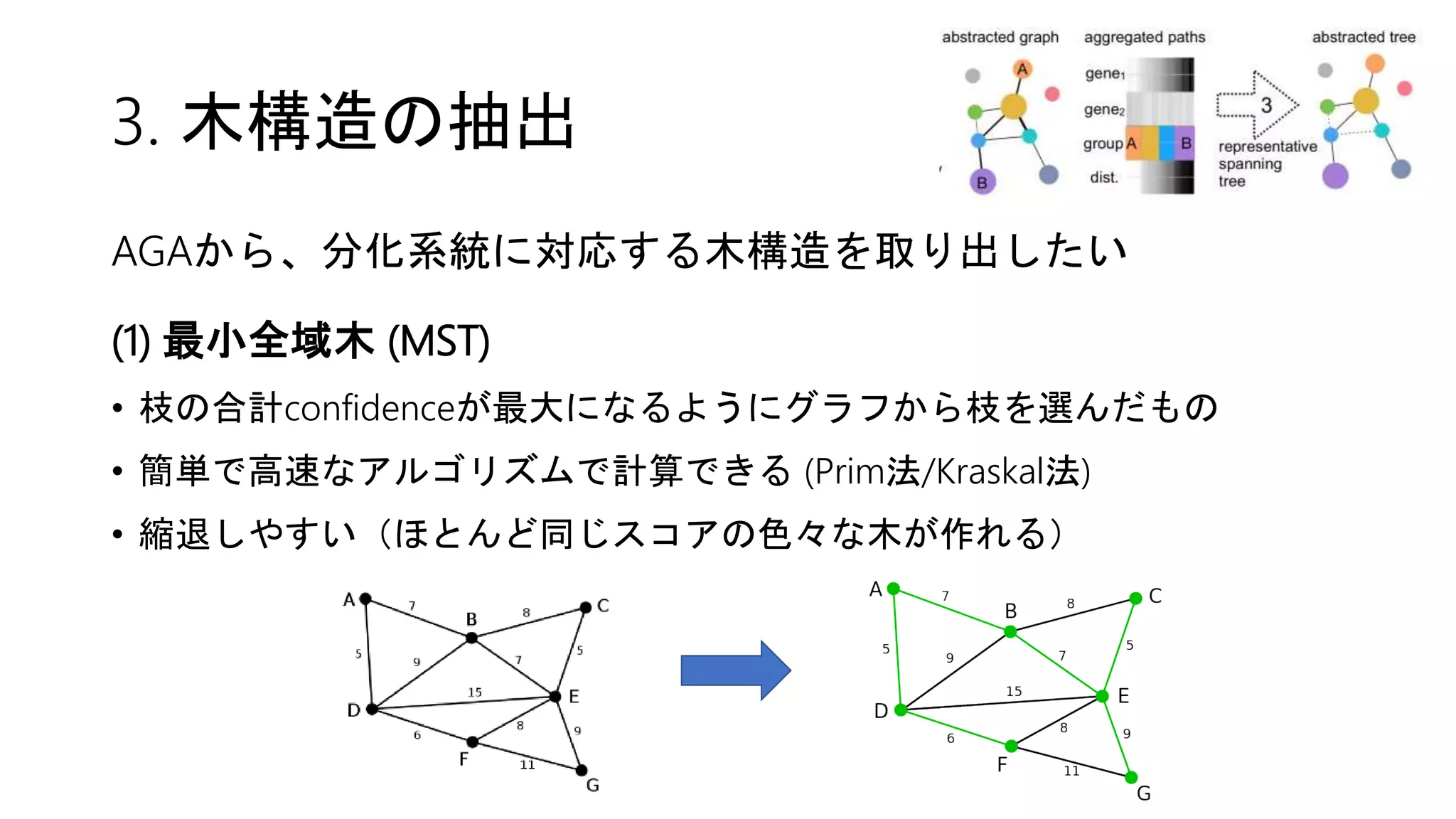 3. 木構造の抽出

abstracted graph
A
B
aggregated paths
$gene_1$
$gene_2$
group A B
dist.
3
representative spanning tree
abstracted tree

AGAから、分化系統に対応する木構造を取り出したい

(1) 最小全域木 (MST)

• 枝の合計confidenceが最大になるようにグラフから枝を選んだもの
• 簡単で高速なアルゴリズムで計算できる (Prim法/Kraskal法)
• 縮退しやすい（ほとんど同じスコアの色々な木が作れる）

A 7 B 8 C 5 9 7 5 15 D E 6 8 9 F 11 G

A 7 B 8 C 5 9 7 5 15 D E 6 8 9 F 11 G